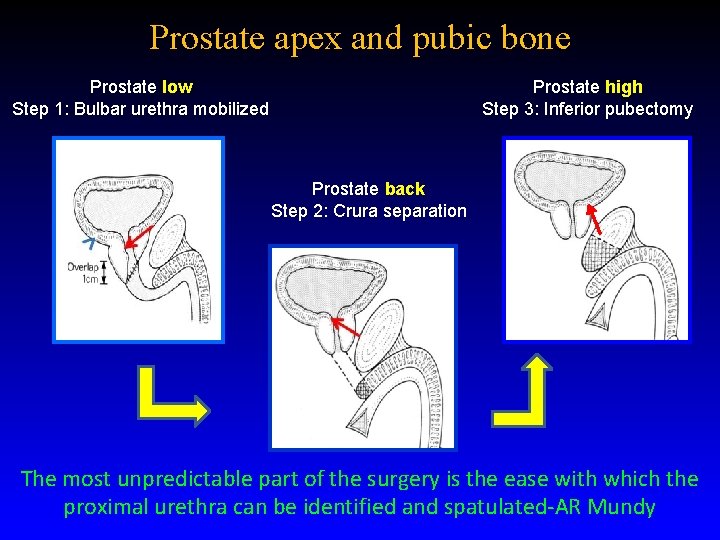 Prostate apex and pubic bone

Prostate low
Step 1: Bulbar urethra mobilized

Overlap 1cm

Prostate back
Step 2: Crura separation

Prostate high
Step 3: Inferior pubectomy

The most unpredictable part of the surgery is the ease with which the proximal urethra can be identified and spatulated-AR Mundy